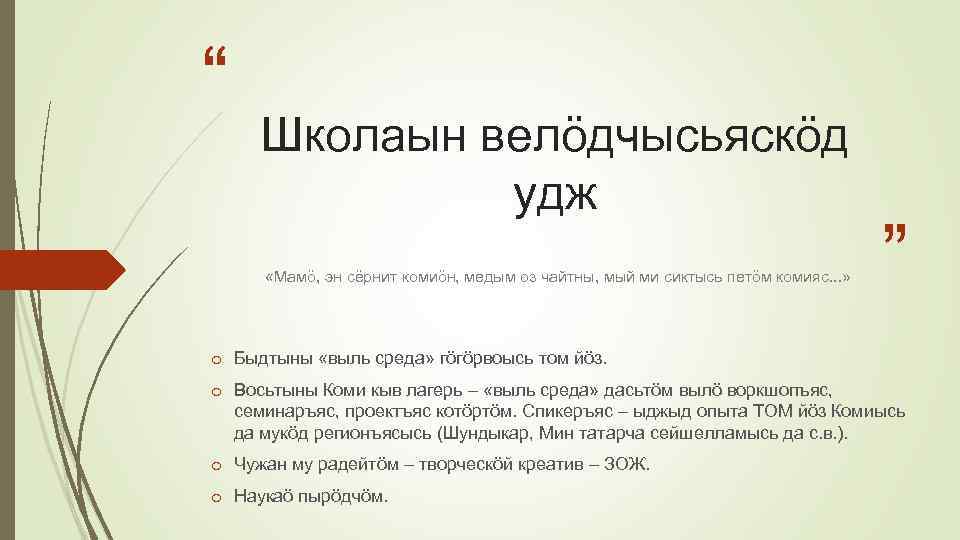 “

Школаын велӧдчысьяскӧд удж

”

«Мамӧ, эн сёрнит комиӧн, медым оз чайтны, мый ми сиктысь петӧм комияс...»

o Быдтыны «выль среда» гӧгӧрвоысь том йӧз.

o Восьтыны Коми кыв лагерь – «выль среда» дасьтӧм вылӧ воркшопъяс, семинаръяс, проектъяс котӧртӧм. Спикеръяс – ыджыд опыта ТОМ йӧз Комиысь да мукӧд регионъясысь (Шундыкар, Мин татарча сейшелламысь да с.в.).

o Чужан му радейтӧм – творческӧй креатив – ЗОЖ.

o Наукаӧ пырӧдчӧм.